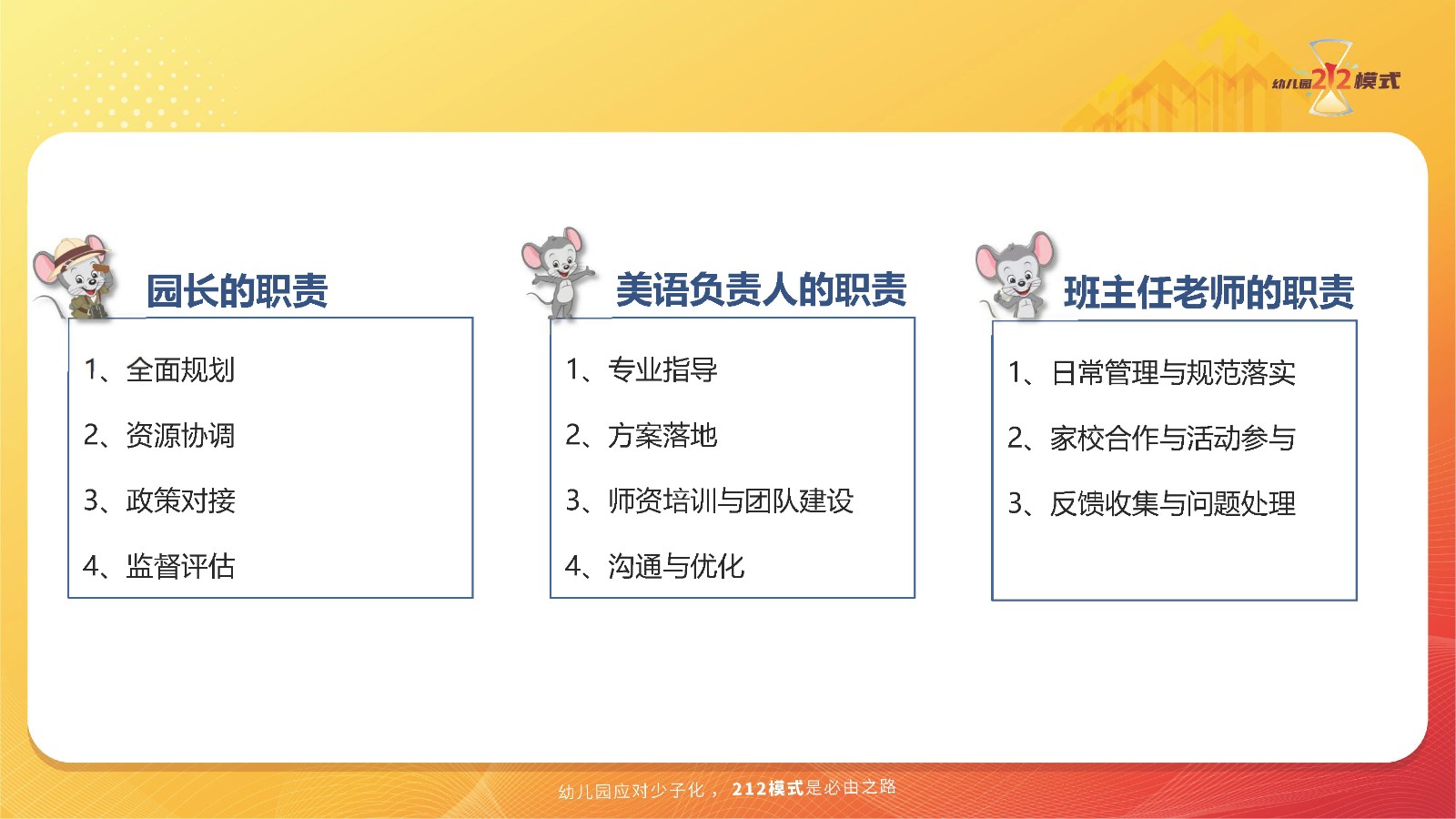 幼儿园212模式

园长的职责

1、全面规划

2、资源协调

3、政策对接

4、监督评估

美语负责人的职责

1、专业指导

2、方案落地

3、师资培训与团队建设

4、沟通与优化

班主任老师的职责

1、日常管理与规范落实

2、家校合作与活动参与

3、反馈收集与问题处理

幼儿园应对少子化，212模式是必由之路